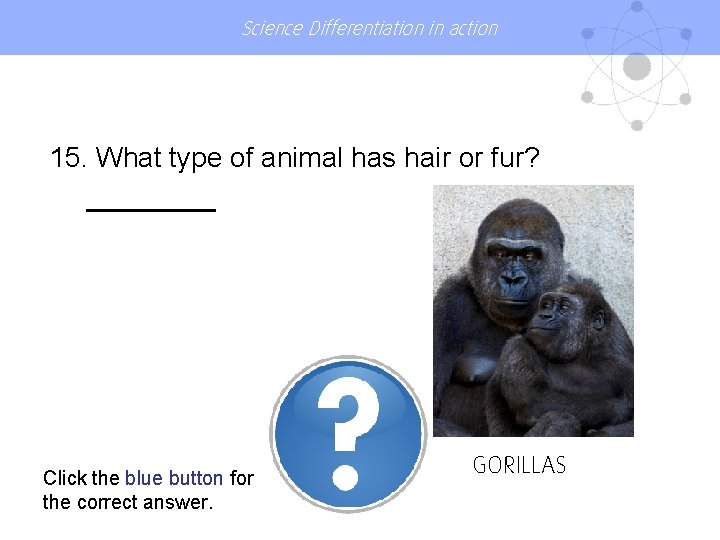 Science Differentiation in action

15. What type of animal has hair or fur?

________

?

GORILLAS

Click the blue button for the correct answer.